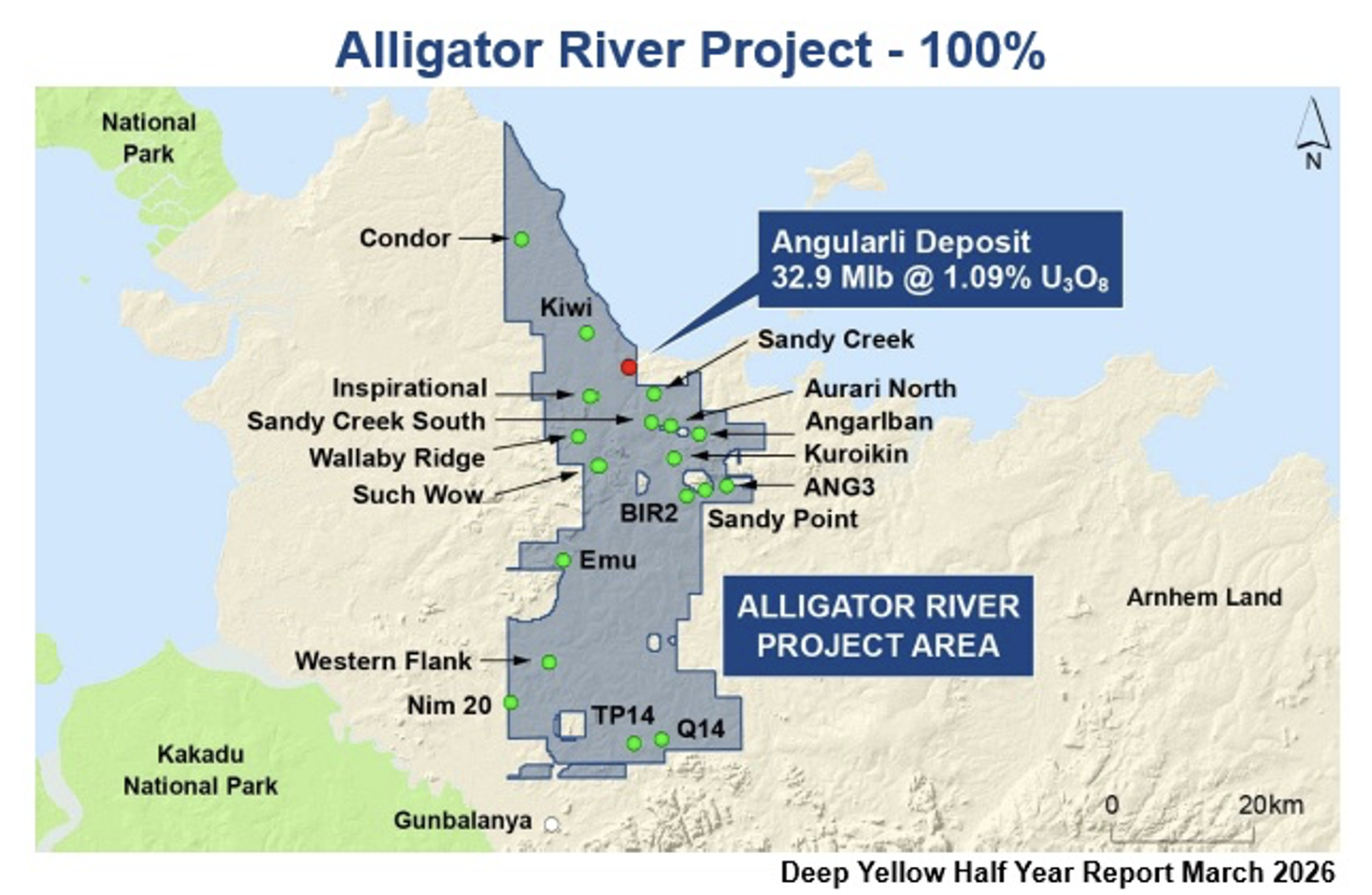 Alligator River Project - 100%

National Park

N

Condor

Angularli Deposit
32.9 Mlb @ 1.09% $U_3O_8$

Kiwi

Sandy Creek

Inspirational

Aurari North

Sandy Creek South

Angarlban

Wallaby Ridge

Kuroikin

Such Wow

ANG3

BIR2

Sandy Point

Emu

ALLIGATOR RIVER PROJECT AREA

Arnhem Land

Western Flank

Nim 20

TP14

Q14

Kakadu National Park

Gunbalanya

0 20km

Deep Yellow Half Year Report March 2026